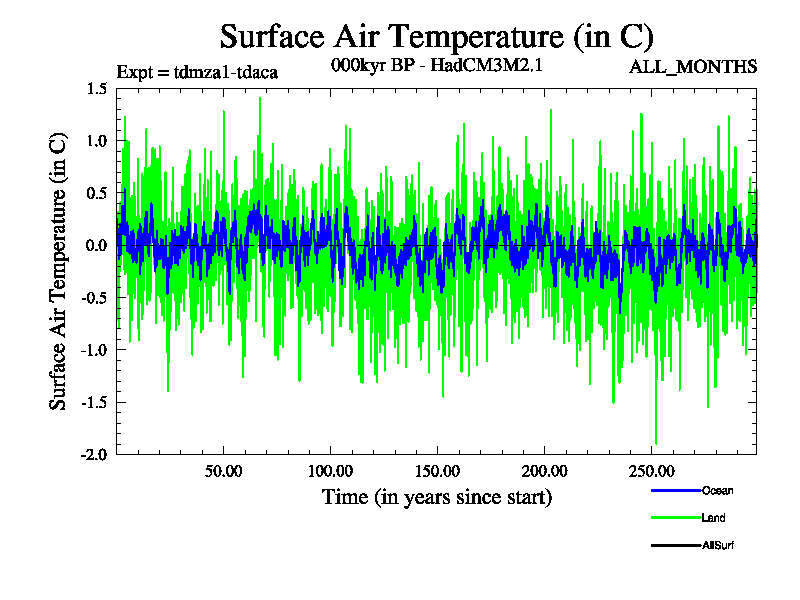 Surface Air Temperature (in C)

Expt = tdmza1-tdaca

000kyr BP - HadCM3M2.1

ALL_MONTHS

Surface Air Temperature (in C)

1.5
1.0
0.5
0.0
-0.5
-1.0
-1.5
-2.0

50.00
100.00
150.00
200.00
250.00

Time (in years since start)

Ocean
Land
AllSurf